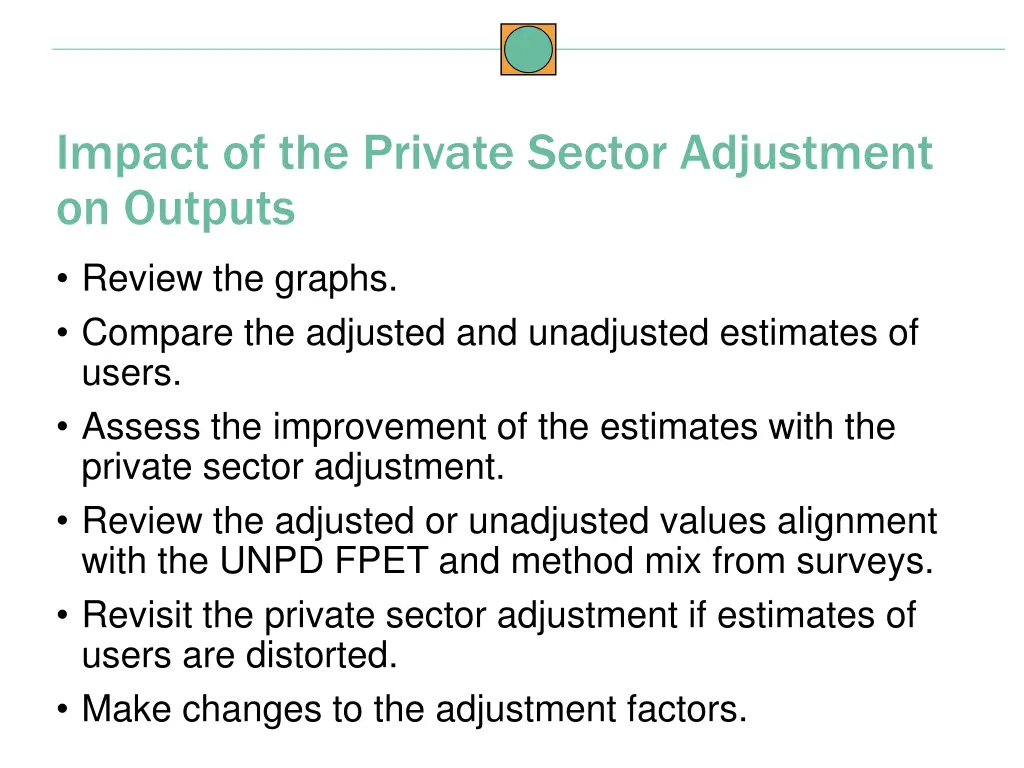 Impact of the Private Sector Adjustment on Outputs

• Review the graphs.
• Compare the adjusted and unadjusted estimates of users.
• Assess the improvement of the estimates with the private sector adjustment.
• Review the adjusted or unadjusted values alignment with the UNPD FPET and method mix from surveys.
• Revisit the private sector adjustment if estimates of users are distorted.
• Make changes to the adjustment factors.